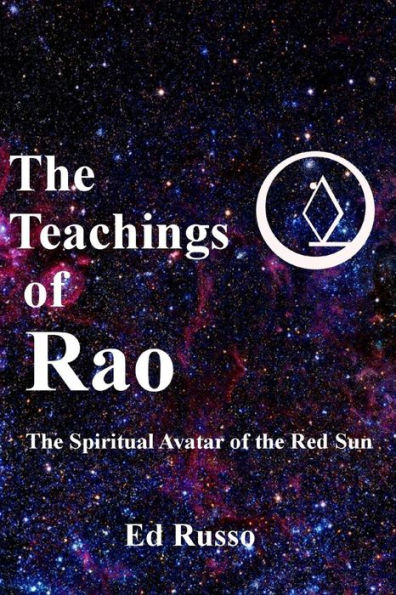 The Teachings of Rao

The Spiritual Avatar of the Red Sun

Ed Russo